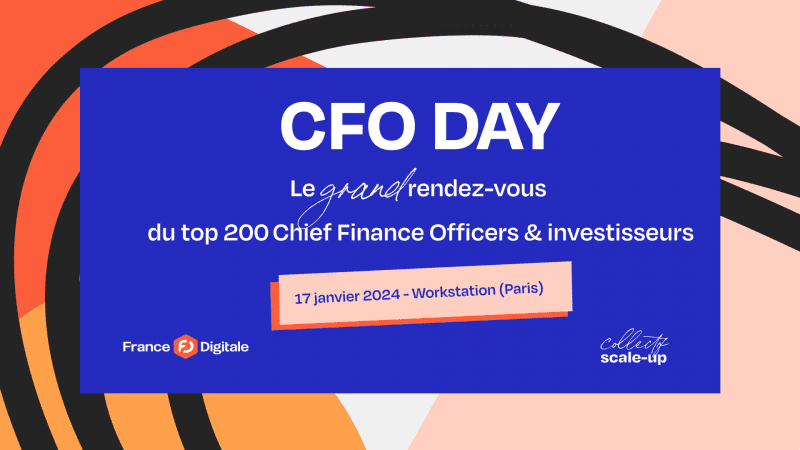 CFO DAY

Le grand rendez-vous du top 200 Chief Finance Officers & investisseurs

17 janvier 2024 - Workstation (Paris)

France FD Digitale

collectif scale-up